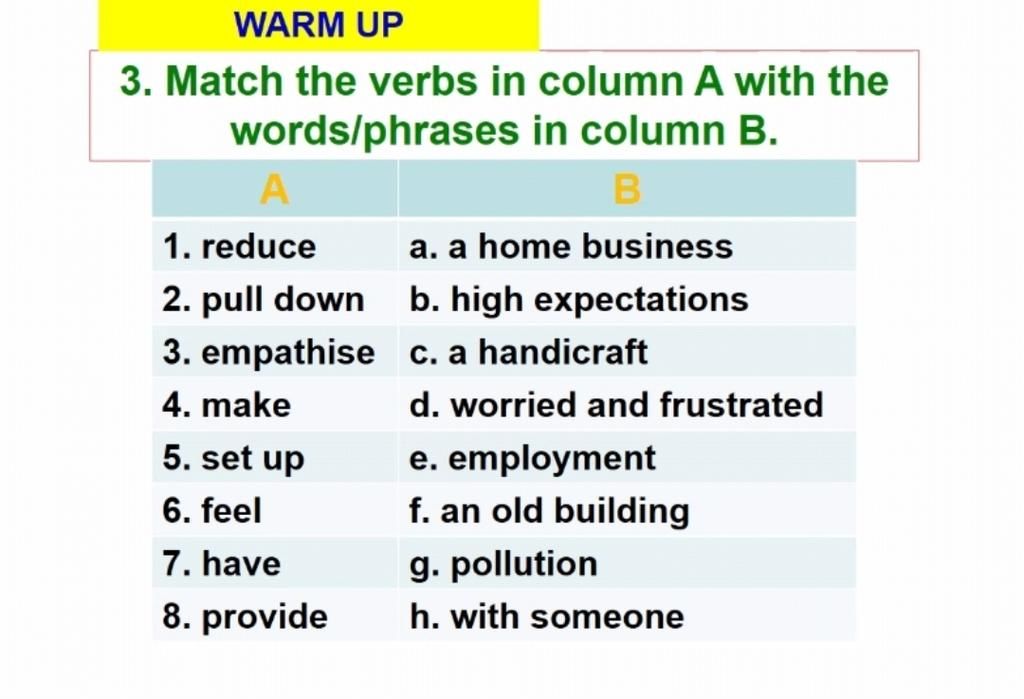 WARM UP

3. Match the verbs in column A with the words/phrases in column B.

| A | B |
|---|---|
| 1. reduce | a. a home business |
| 2. pull down | b. high expectations |
| 3. empathise | c. a handicraft |
| 4. make | d. worried and frustrated |
| 5. set up | e. employment |
| 6. feel | f. an old building |
| 7. have | g. pollution |
| 8. provide | h. with someone |